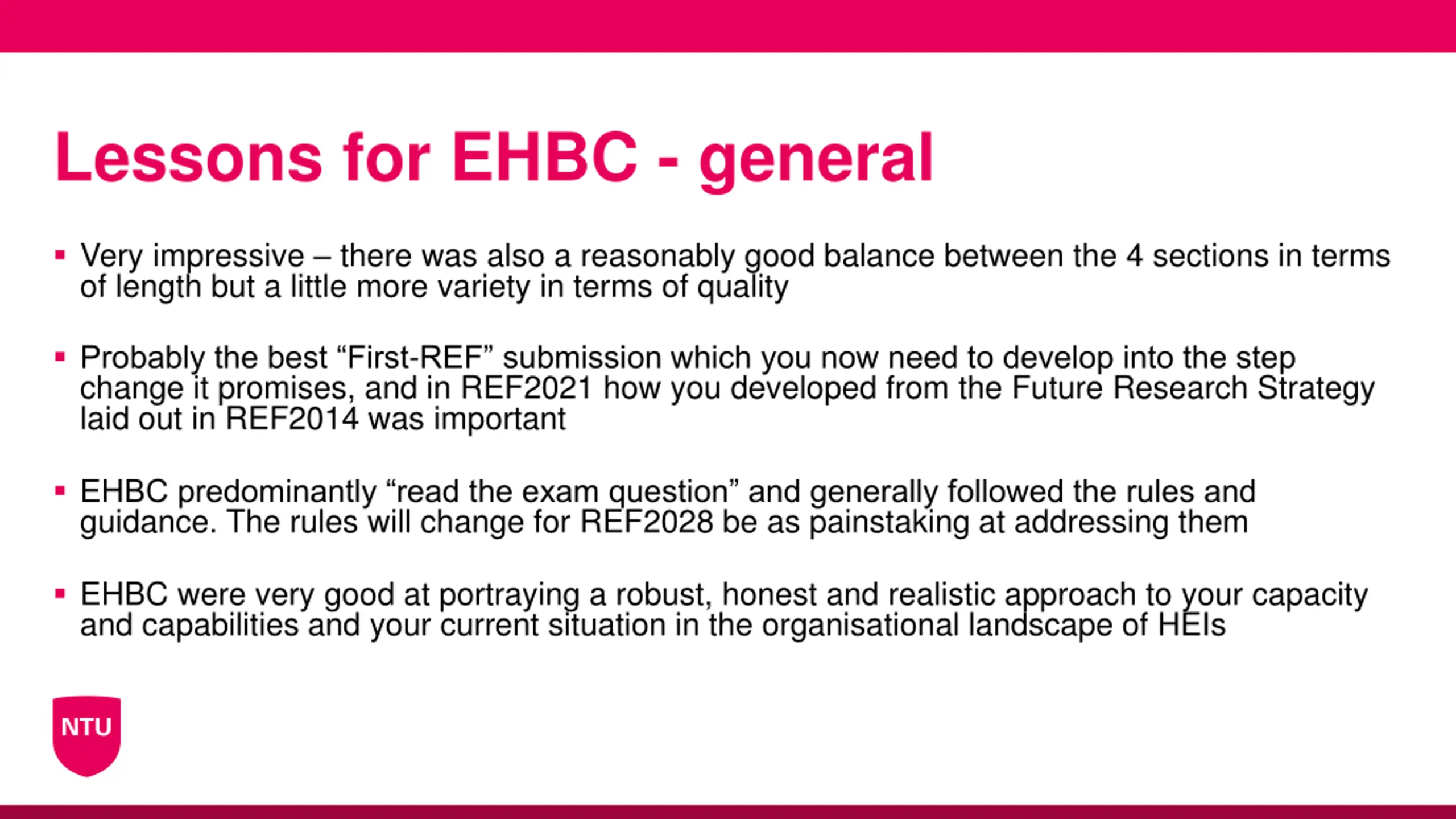 Lessons for EHBC - general

▪ Very impressive – there was also a reasonably good balance between the 4 sections in terms of length but a little more variety in terms of quality

▪ Probably the best “First-REF” submission which you now need to develop into the step change it promises, and in REF2021 how you developed from the Future Research Strategy laid out in REF2014 was important

▪ EHBC predominantly “read the exam question” and generally followed the rules and guidance. The rules will change for REF2028 be as painstaking at addressing them

▪ EHBC were very good at portraying a robust, honest and realistic approach to your capacity and capabilities and your current situation in the organisational landscape of HEIs

NTU